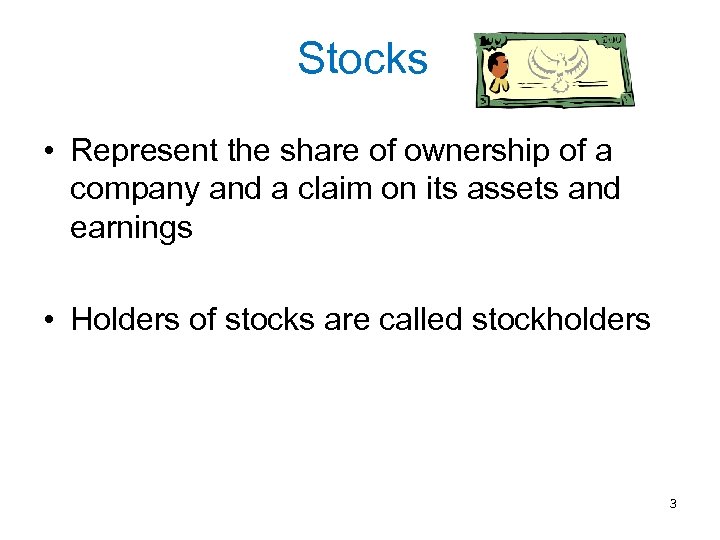 Stocks

• Represent the share of ownership of a company and a claim on its assets and earnings

• Holders of stocks are called stockholders

3